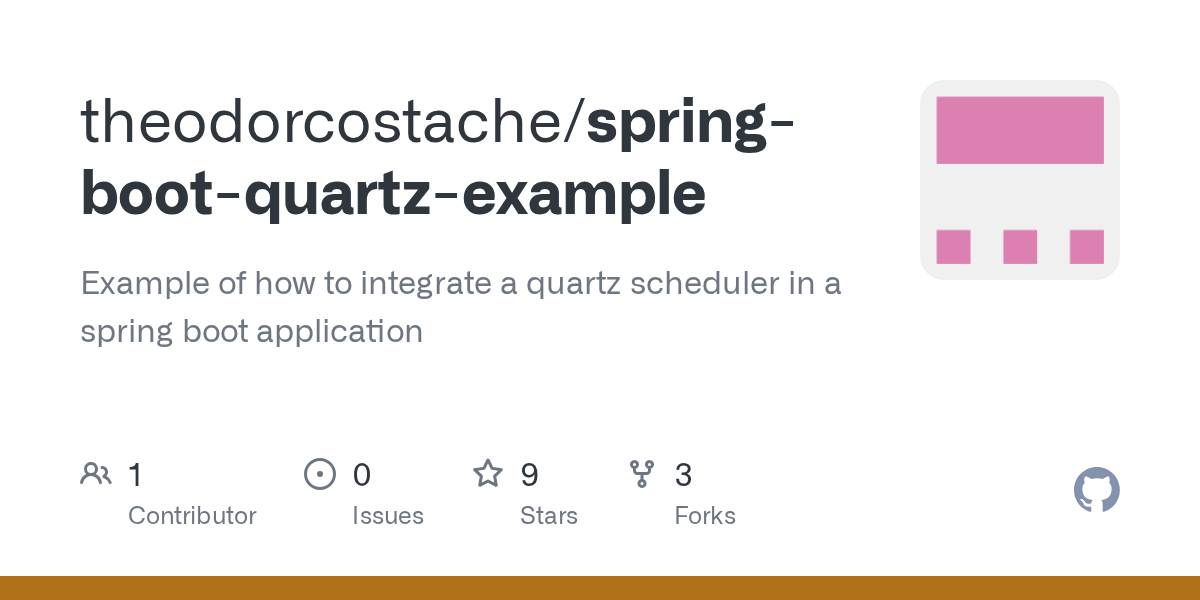 theodorcostache/spring-boot-quartz-example

Example of how to integrate a quartz scheduler in a spring boot application

1 Contributor

0 Issues

9 Stars

3 Forks